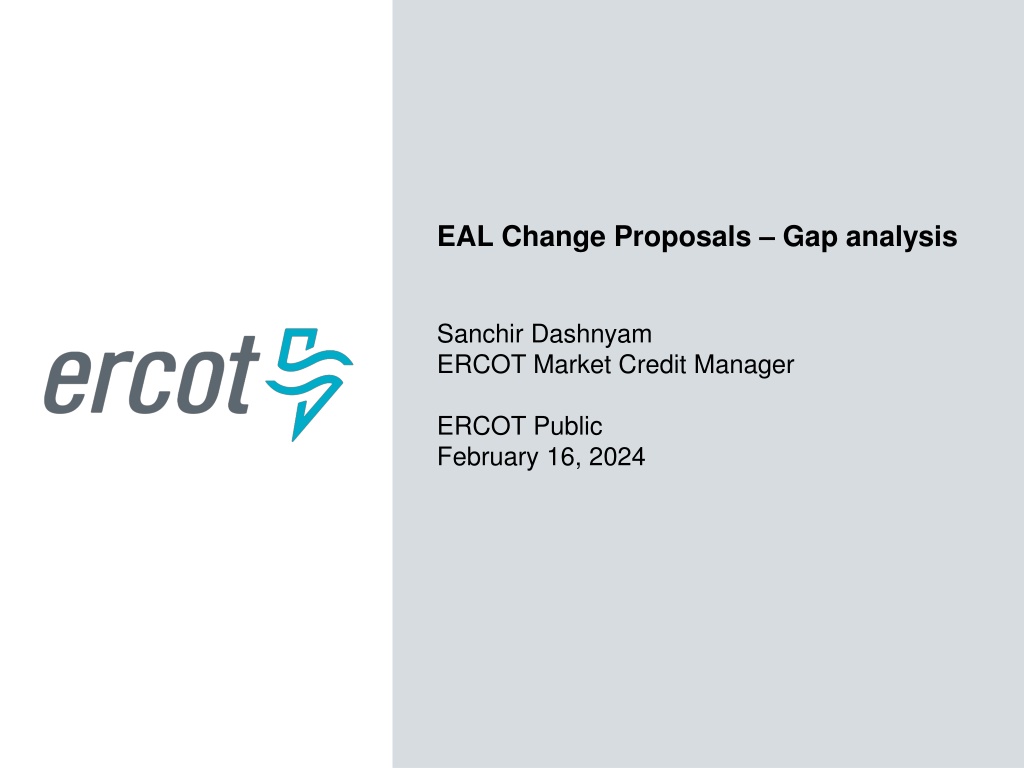 ercot

EAL Change Proposals – Gap analysis

Sanchir Dashnyam
ERCOT Market Credit Manager

ERCOT Public
February 16, 2024